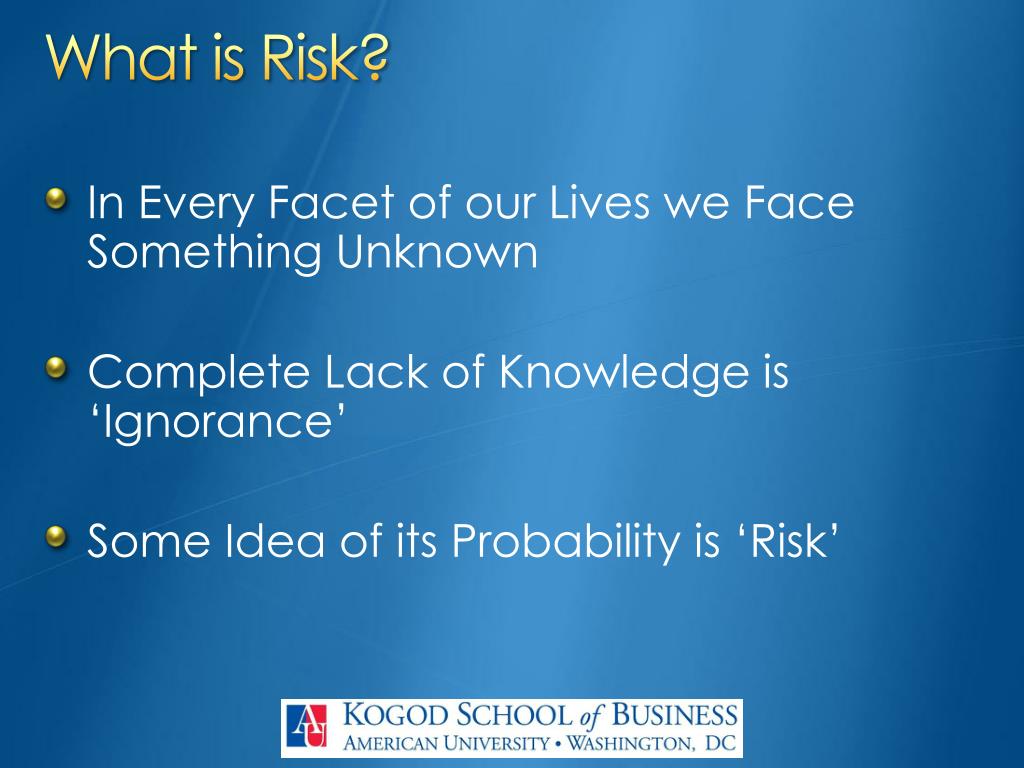 What is Risk?

In Every Facet of our Lives we Face Something Unknown

Complete Lack of Knowledge is ‘Ignorance’

Some Idea of its Probability is ‘Risk’

AU KOGOD SCHOOL of BUSINESS
AMERICAN UNIVERSITY • WASHINGTON, DC